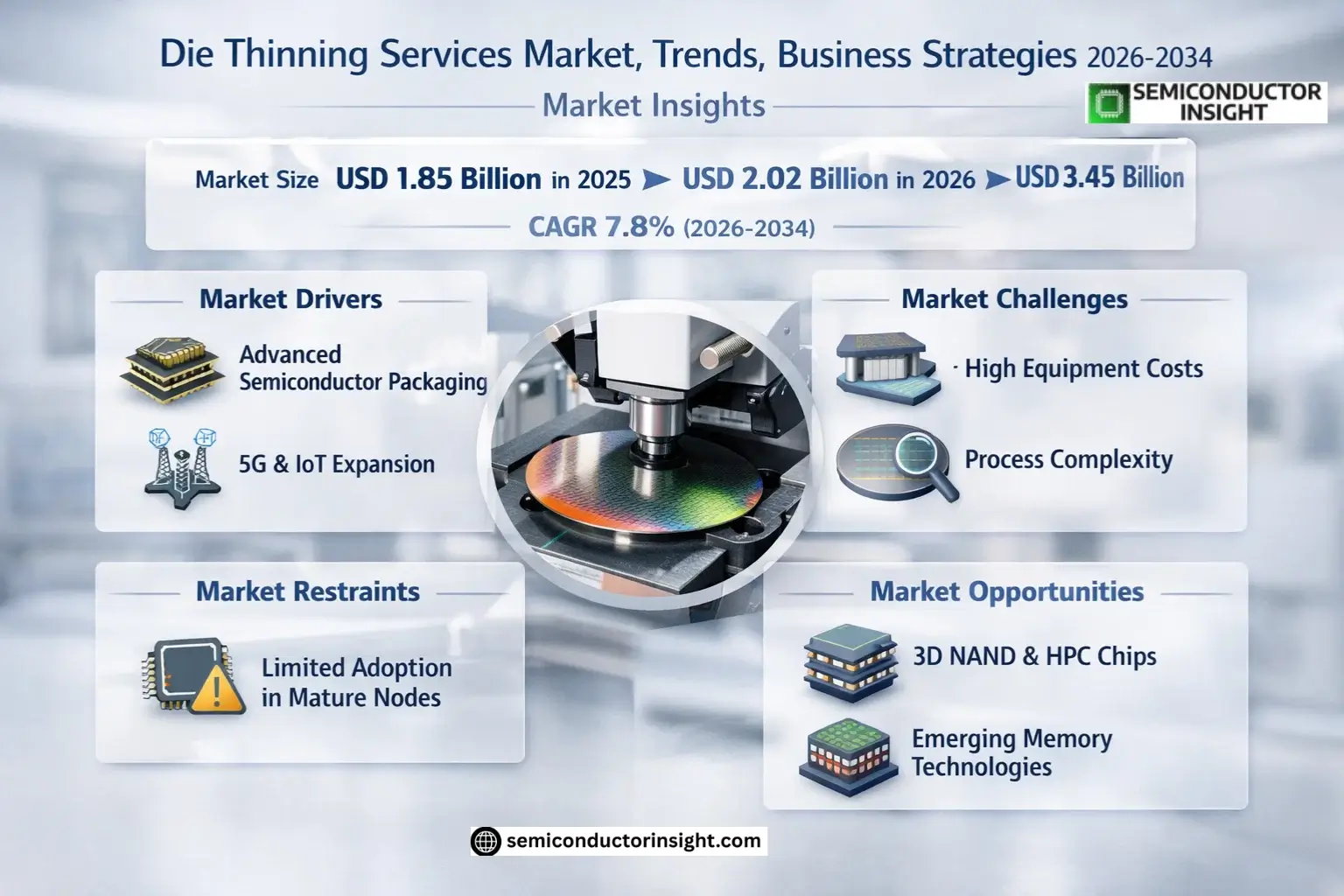 Die Thinning Services Market, Trends, Business Strategies 2026-2034

Market Insights

SEMICONDUCTOR INSIGHT

Market Size USD 1.85 Billion in 2025 ➤ USD 2.02 Billion in 2026 ➤ USD 3.45 Billion

CAGR 7.8% (2026-2034)

Market Drivers

Advanced Semiconductor Packaging

5G & IoT Expansion

Market Challenges

· High Equipment Costs

Process Complexity

Market Restraints

Limited Adoption in Mature Nodes

Market Opportunities

3D NAND & HPC Chips

Emerging Memory Technologies

semiconductorinsight.com